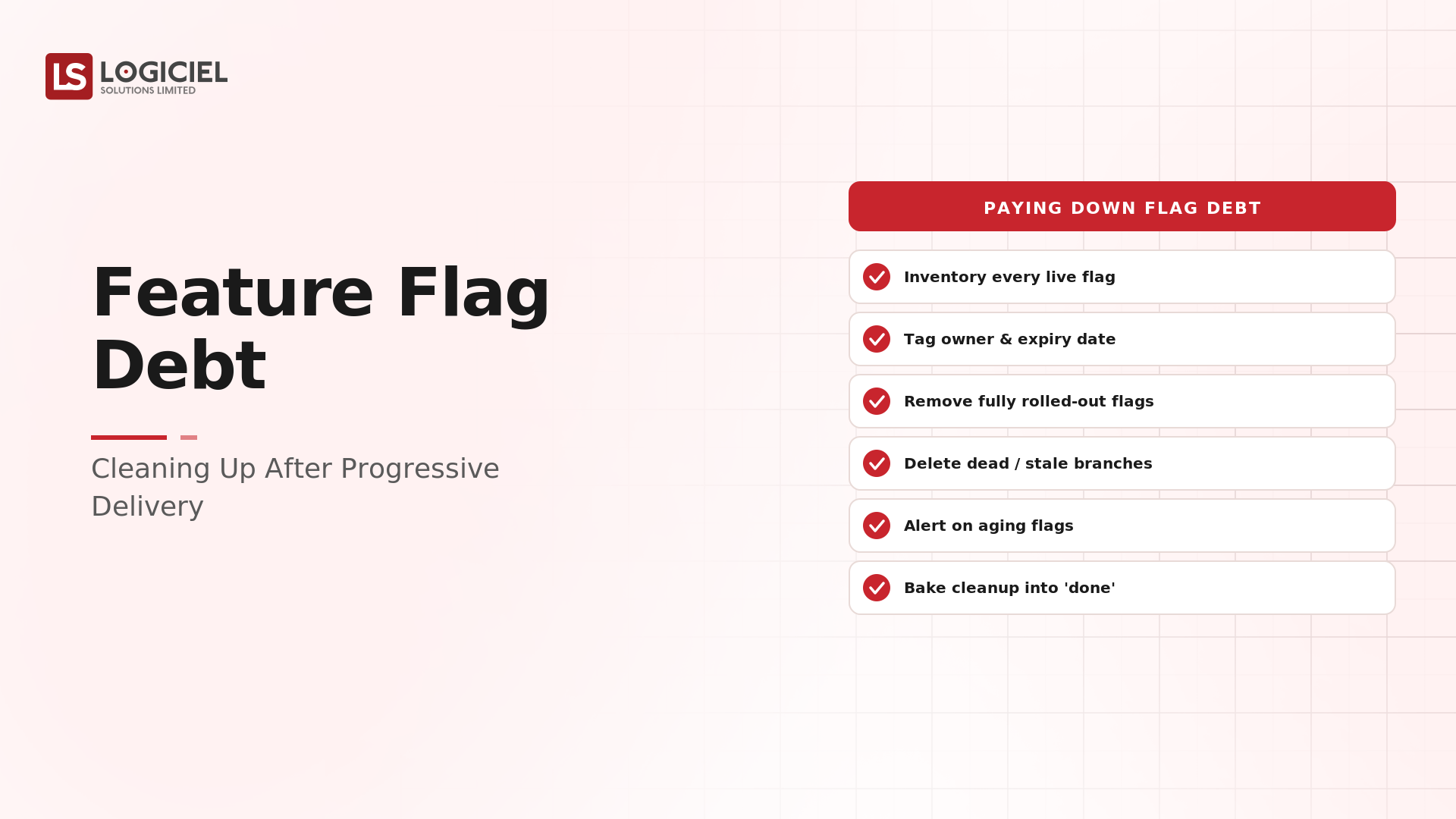 LS LOGICIEL
SOLUTIONS LIMITED

Feature Flag Debt

Cleaning Up After Progressive Delivery

PAYING DOWN FLAG DEBT

Inventory every live flag

Tag owner & expiry date

Remove fully rolled-out flags

Delete dead / stale branches

Alert on aging flags

Bake cleanup into 'done'